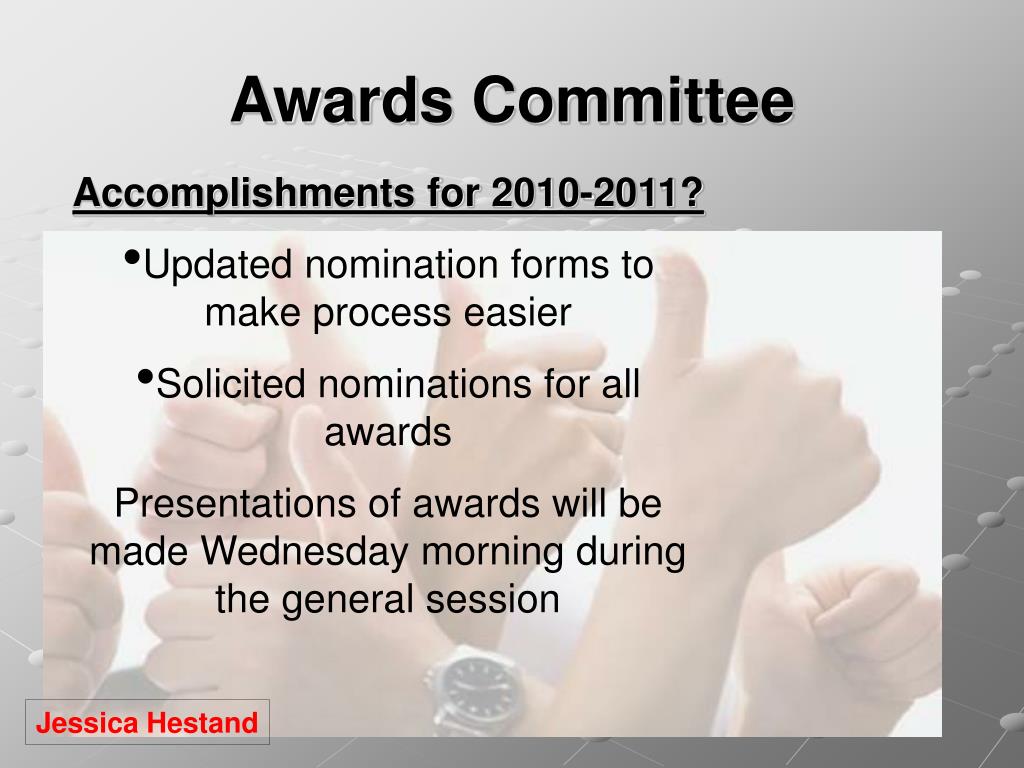 Awards Committee

Accomplishments for 2010-2011?

•Updated nomination forms to make process easier

•Solicited nominations for all awards

Presentations of awards will be made Wednesday morning during the general session

Jessica Hestand